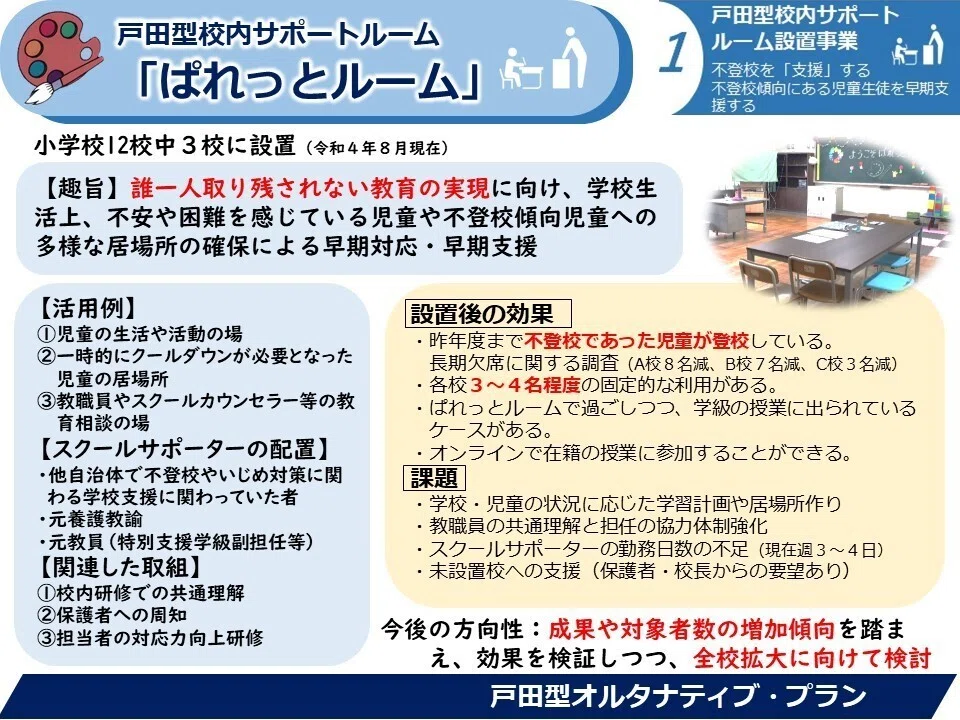 戸田型校内サポートルーム
「ぱれっとルーム」

1

戸田型校内サポートルーム設置事業
不登校を「支援」する
不登校傾向にある児童生徒を早期支援する

小学校12校中３校に設置（令和４年８月現在）

【趣旨】誰一人取り残されない教育の実現に向け、学校生活上、不安や困難を感じている児童や不登校傾向児童への多様な居場所の確保による早期対応・早期支援

【活用例】
①児童の生活や活動の場
②一時的にクールダウンが必要となった児童の居場所
③教職員やスクールカウンセラー等の教育相談の場
【スクールサポーターの配置】
・他自治体で不登校やいじめ対策に関わる学校支援に関わっていた者
・元養護教諭
・元教員（特別支援学級副担任等）
【関連した取組】
①校内研修での共通理解
②保護者への周知
③担当者の対応力向上研修

設置後の効果
・昨年度まで不登校であった児童が登校している。
長期欠席に関する調査（A校８名減、B校７名減、C校３名減）
・各校３～４名程度の固定的な利用がある。
・ぱれっとルームで過ごしつつ、学級の授業に出られているケースがある。
・オンラインで在籍の授業に参加することができる。
課題
・学校・児童の状況に応じた学習計画や居場所作り
・教職員の共通理解と担任の協力体制強化
・スクールサポーターの勤務日数の不足（現在週３～４日）
・未設置校への支援（保護者・校長からの要望あり）

今後の方向性：成果や対象者数の増加傾向を踏まえ、効果を検証しつつ、全校拡大に向けて検討

戸田型オルタナティブ・プラン